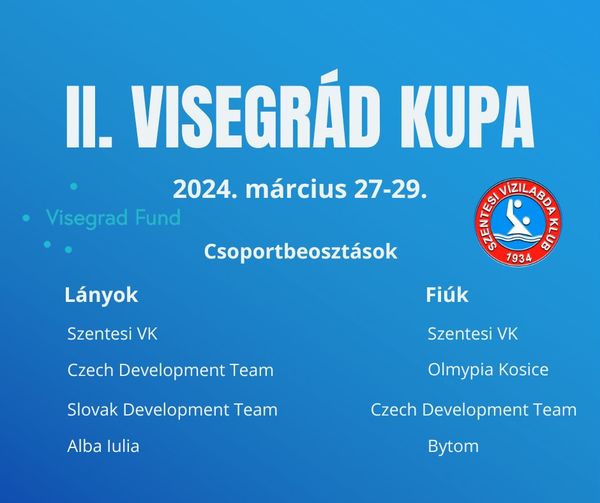 II. VISEGRÁD KUPA

2024. március 27-29.

Visegrad Fund

SZENTESI VÍZILABDA KLUB 1934

Csoportbeosztások

Lányok

Szentesi VK

Czech Development Team

Slovak Development Team

Alba Iulia

Fiúk

Szentesi VK

Olmypia Kosice

Czech Development Team

Bytom